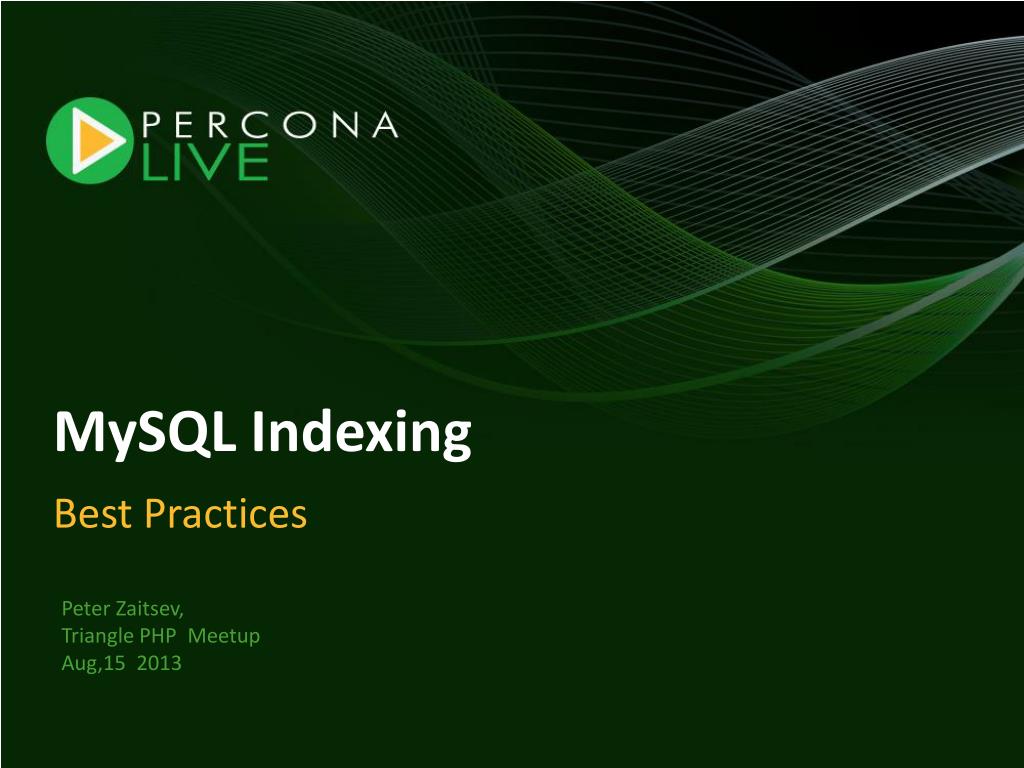 PERCONA
LIVE

MySQL Indexing

Best Practices

Peter Zaitsev,
Triangle PHP Meetup
Aug,15 2013